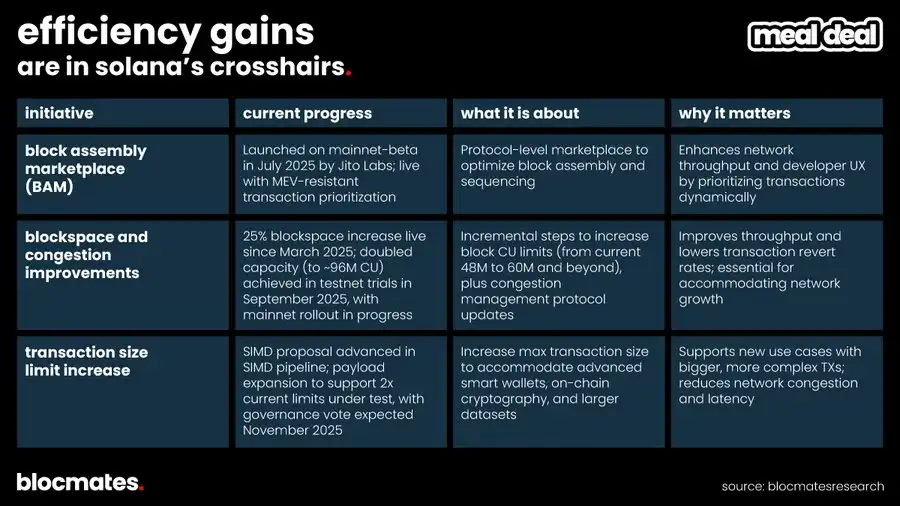 efficiency gains
are in solana's crosshairs.

meal deal

| initiative | current progress | what it is about | why it matters |
|---|---|---|---|
| block assembly marketplace (BAM) | Launched on mainnet-beta in July 2025 by Jito Labs; live with MEV-resistant transaction prioritization | Protocol-level marketplace to optimize block assembly and sequencing | Enhances network throughput and developer UX by prioritizing transactions dynamically |
| blockspace and congestion improvements | 25% blockspace increase live since March 2025; doubled capacity (to ~96M CU) achieved in testnet trials in September 2025, with mainnet rollout in progress | Incremental steps to increase block CU limits (from current 48M to 60M and beyond), plus congestion management protocol updates | Improves throughput and lowers transaction revert rates; essential for accommodating network growth |
| transaction size limit increase | SIMD proposal advanced in SIMD pipeline; payload expansion to support 2x current limits under test, with governance vote expected November 2025 | Increase max transaction size to accommodate advanced smart wallets, on-chain cryptography, and larger datasets | Supports new use cases with bigger, more complex TXs; reduces network congestion and latency |

blocmates.

source: blocmatesresearch